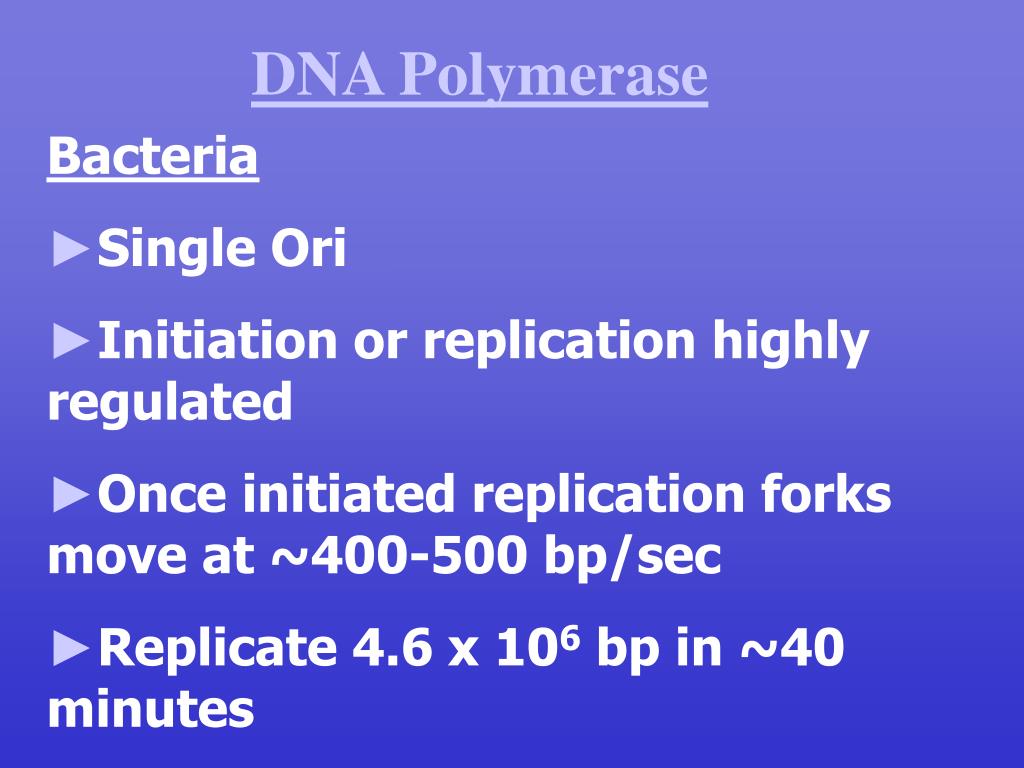 DNA Polymerase

Bacteria

►Single Ori

►Initiation or replication highly regulated

►Once initiated replication forks move at ~400-500 bp/sec

►Replicate 4.6 x $10^6$ bp in ~40 minutes